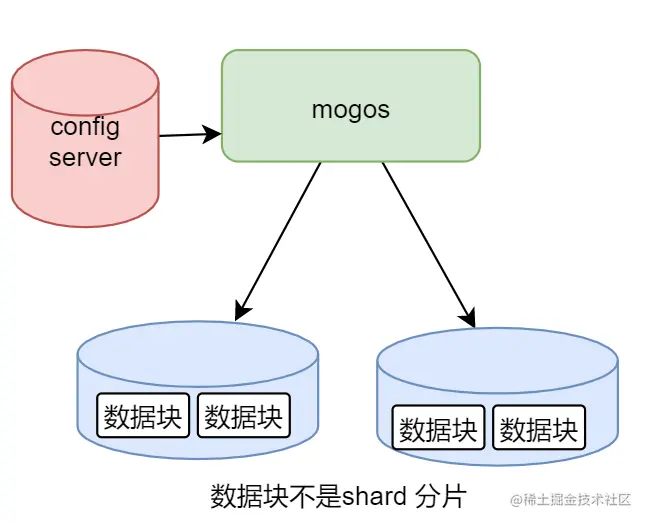 config server

mogos

数据块 数据块

数据块 数据块

数据块不是shard 分片

@稀土掘金技术社区